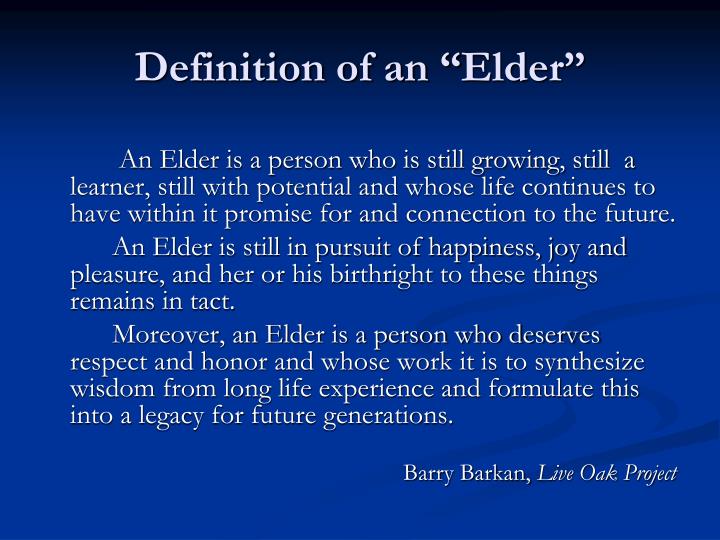 Definition of an "Elder"

An Elder is a person who is still growing, still a learner, still with potential and whose life continues to have within it promise for and connection to the future.

An Elder is still in pursuit of happiness, joy and pleasure, and her or his birthright to these things remains in tact.

Moreover, an Elder is a person who deserves respect and honor and whose work it is to synthesize wisdom from long life experience and formulate this into a legacy for future generations.

Barry Barkan, Live Oak Project